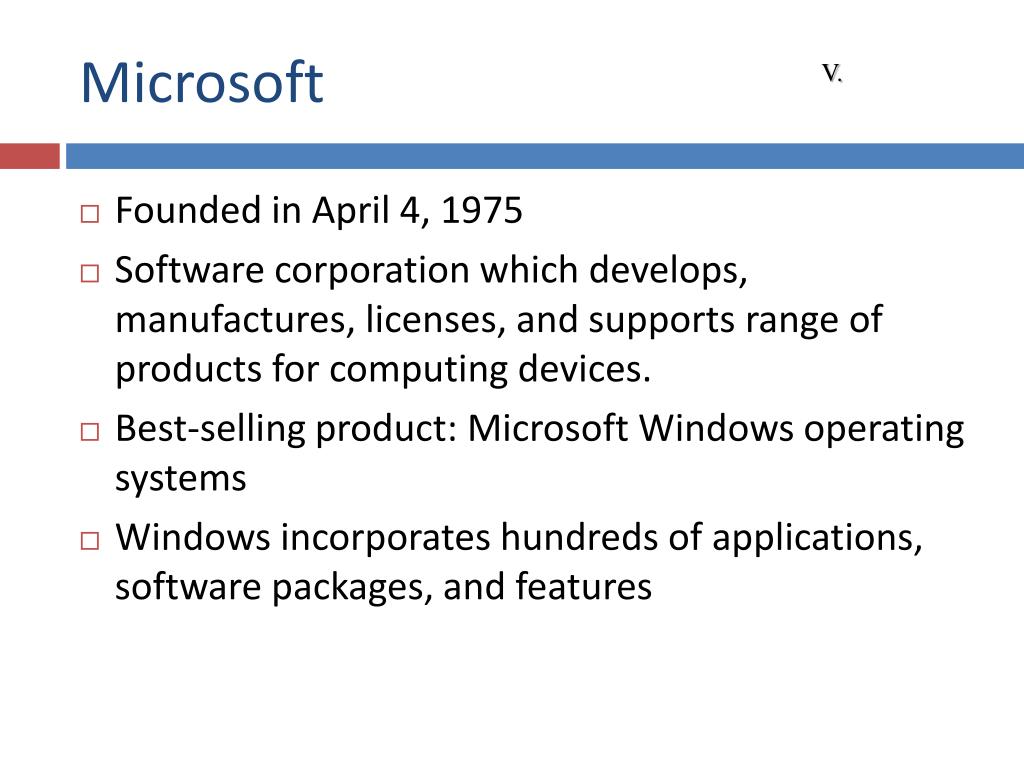 Microsoft

V.

□ Founded in April 4, 1975

□ Software corporation which develops, manufactures, licenses, and supports range of products for computing devices.

□ Best-selling product: Microsoft Windows operating systems

□ Windows incorporates hundreds of applications, software packages, and features